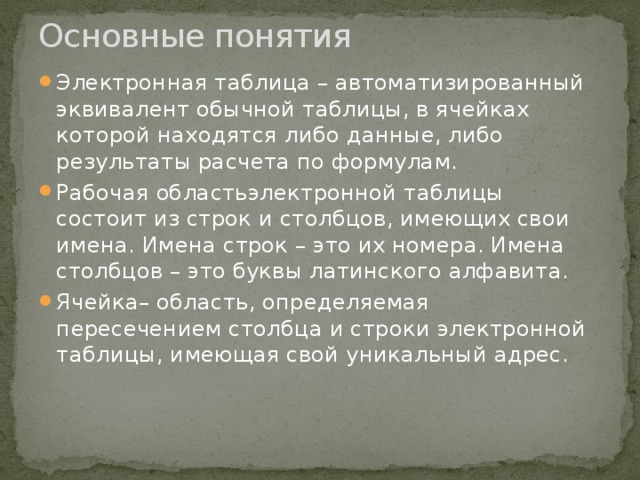 Основные понятия

Электронная таблица – автоматизированный эквивалент обычной таблицы, в ячейках которой находятся либо данные, либо результаты расчета по формулам.

Рабочая областьэлектронной таблицы состоит из строк и столбцов, имеющих свои имена. Имена строк – это их номера. Имена столбцов – это буквы латинского алфавита.

Ячейка– область, определяемая пересечением столбца и строки электронной таблицы, имеющая свой уникальный адрес.